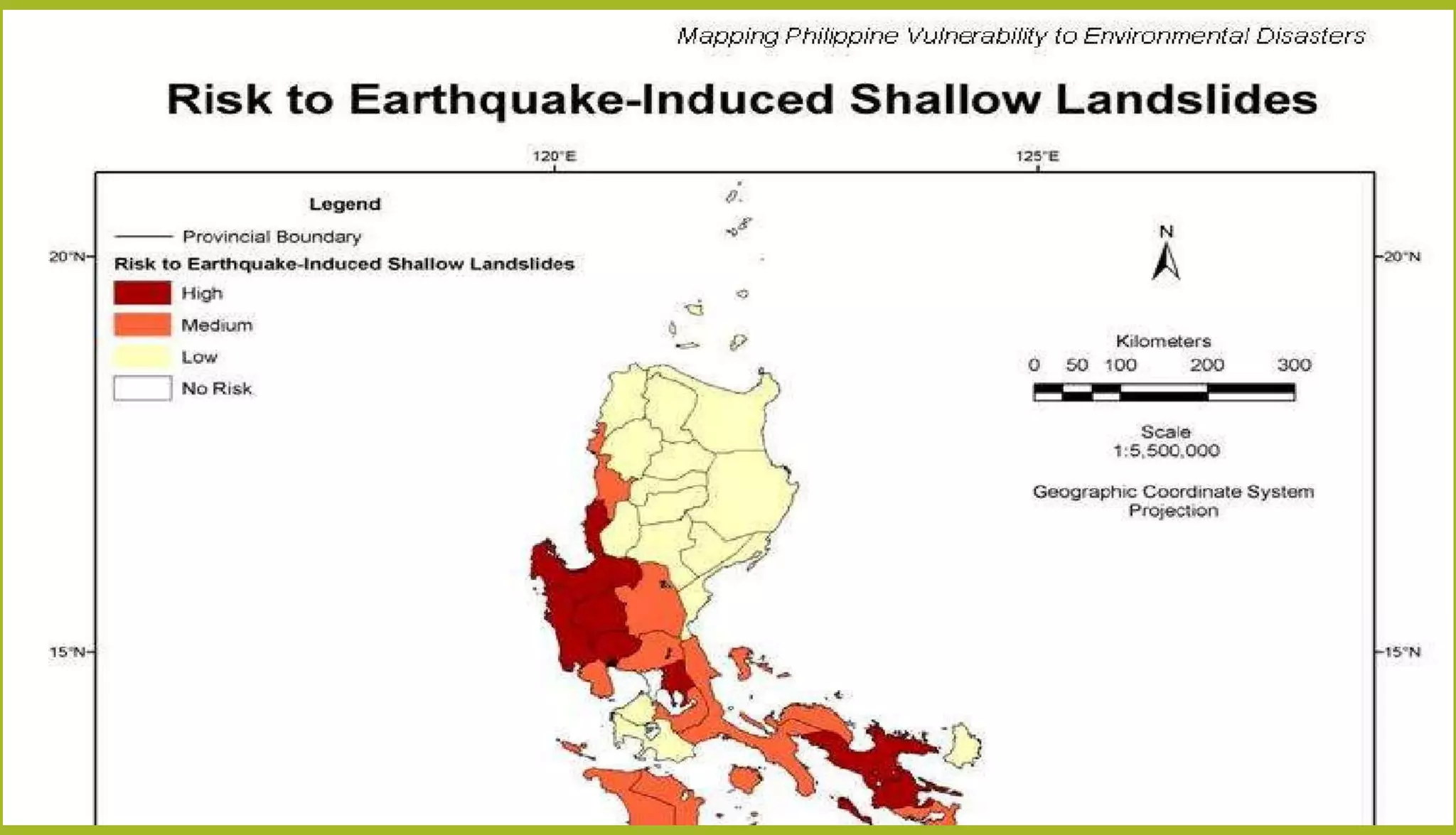 Mapping Philippine Vulnerability to Environmental Disasters

Risk to Earthquake-Induced Shallow Landslides

120°E

125°E

20°N

20°N

15°N

15°N

Legend

Provincial Boundary

Risk to Earthquake-Induced Shallow Landslides

High

Medium

Low

No Risk

N

Kilometers

0 50 100 200 300

Scale
1:5,500,000

Geographic Coordinate System
Projection